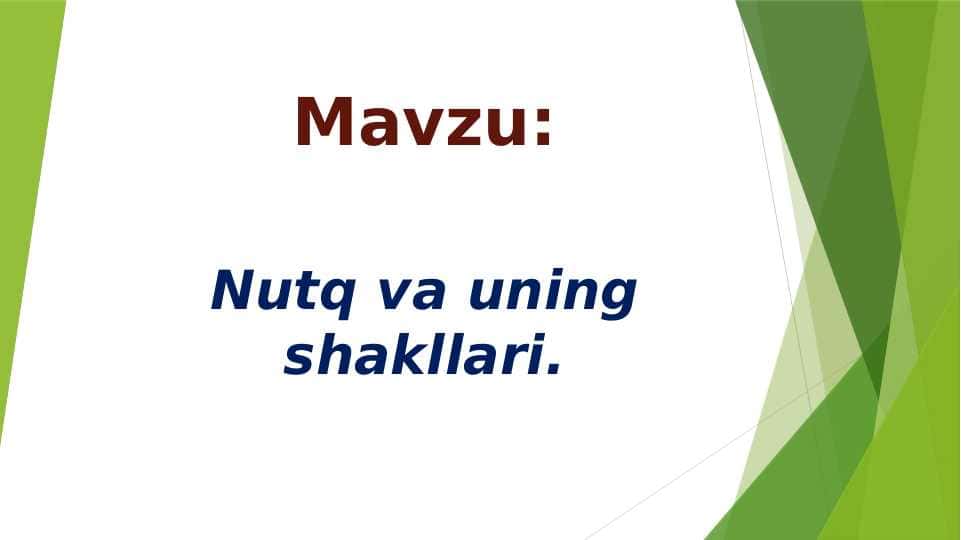 Mavzu:

Nutq va uning shakllari.